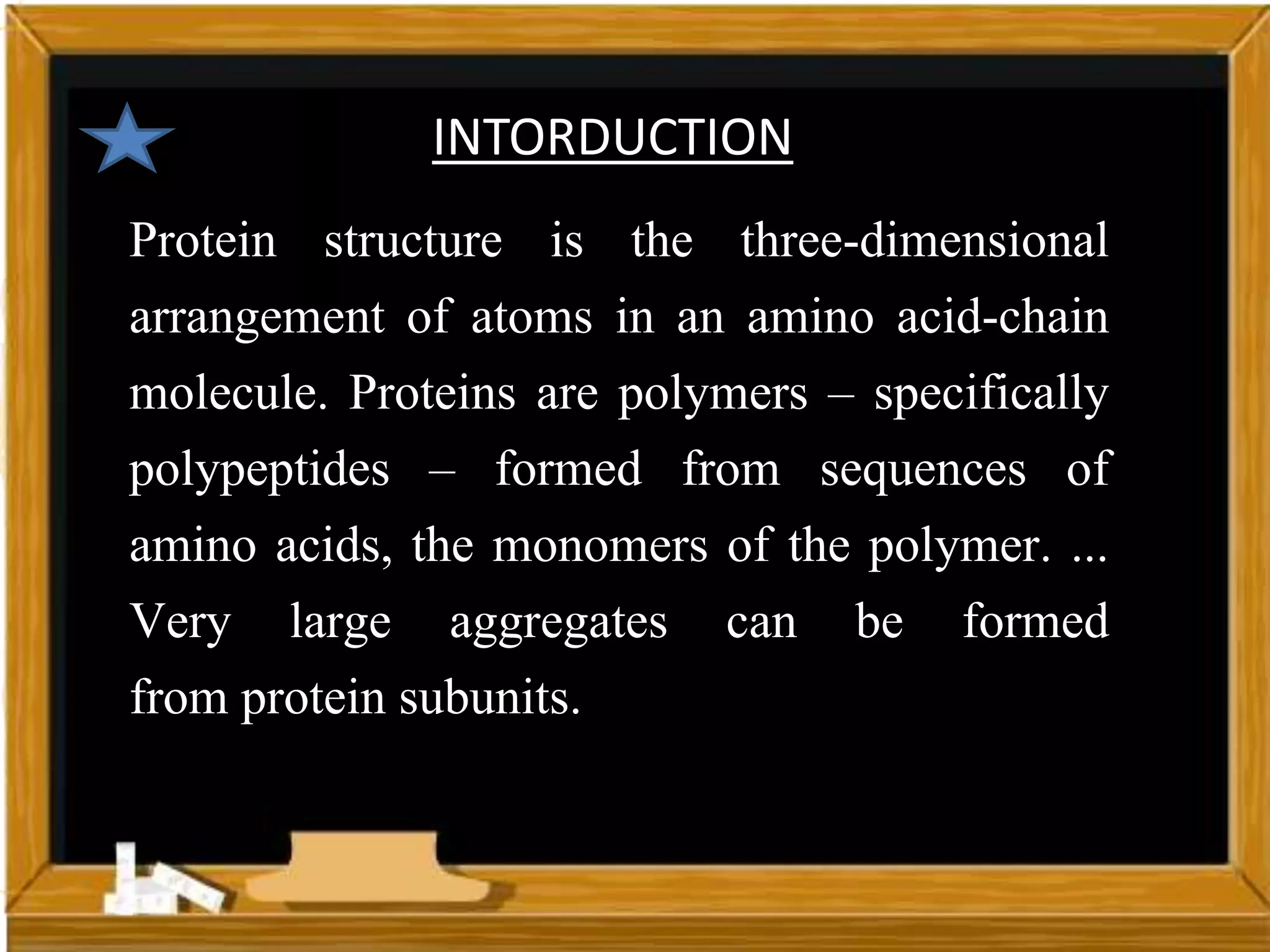 INTORDUCTION

Protein structure is the three-dimensional arrangement of atoms in an amino acid-chain molecule. Proteins are polymers – specifically polypeptides – formed from sequences of amino acids, the monomers of the polymer. ... Very large aggregates can be formed from protein subunits.